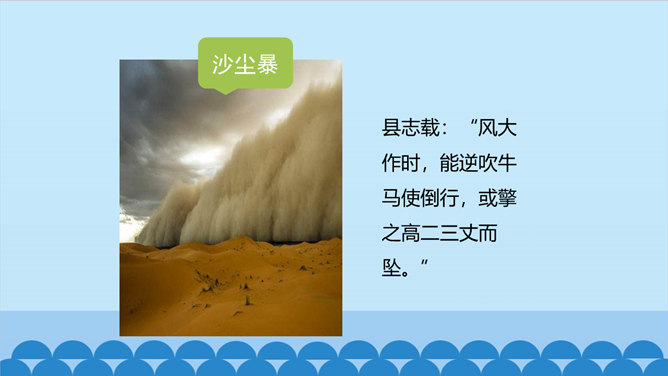 沙尘暴

县志载：“风大作时，能逆吹牛马使倒行，或擎之高二三丈而坠。”